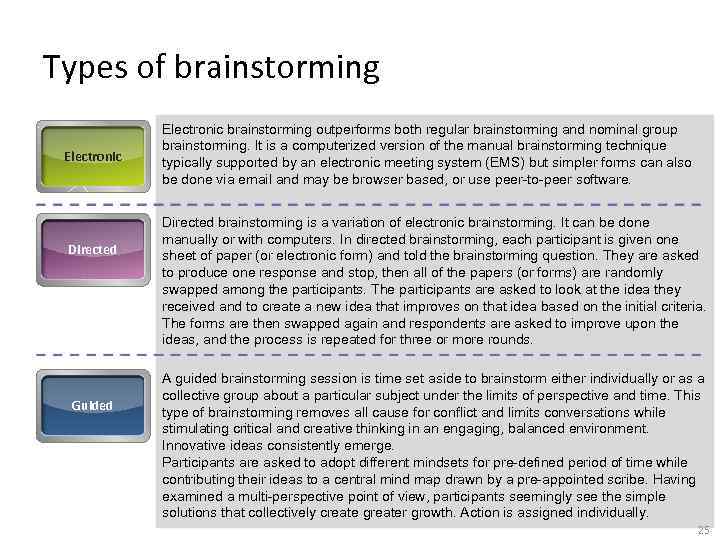 Types of brainstorming

Electronic

Electronic brainstorming outperforms both regular brainstorming and nominal group brainstorming. It is a computerized version of the manual brainstorming technique typically supported by an electronic meeting system (EMS) but simpler forms can also be done via email and may be browser based, or use peer-to-peer software.

Directed

Directed brainstorming is a variation of electronic brainstorming. It can be done manually or with computers. In directed brainstorming, each participant is given one sheet of paper (or electronic form) and told the brainstorming question. They are asked to produce one response and stop, then all of the papers (or forms) are randomly swapped among the participants. The participants are asked to look at the idea they received and to create a new idea that improves on that idea based on the initial criteria. The forms are then swapped again and respondents are asked to improve upon the ideas, and the process is repeated for three or more rounds.

Guided

A guided brainstorming session is time set aside to brainstorm either individually or as a collective group about a particular subject under the limits of perspective and time. This type of brainstorming removes all cause for conflict and limits conversations while stimulating critical and creative thinking in an engaging, balanced environment. Innovative ideas consistently emerge.
Participants are asked to adopt different mindsets for pre-defined period of time while contributing their ideas to a central mind map drawn by a pre-appointed scribe. Having examined a multi-perspective point of view, participants seemingly see the simple solutions that collectively create greater growth. Action is assigned individually.

25